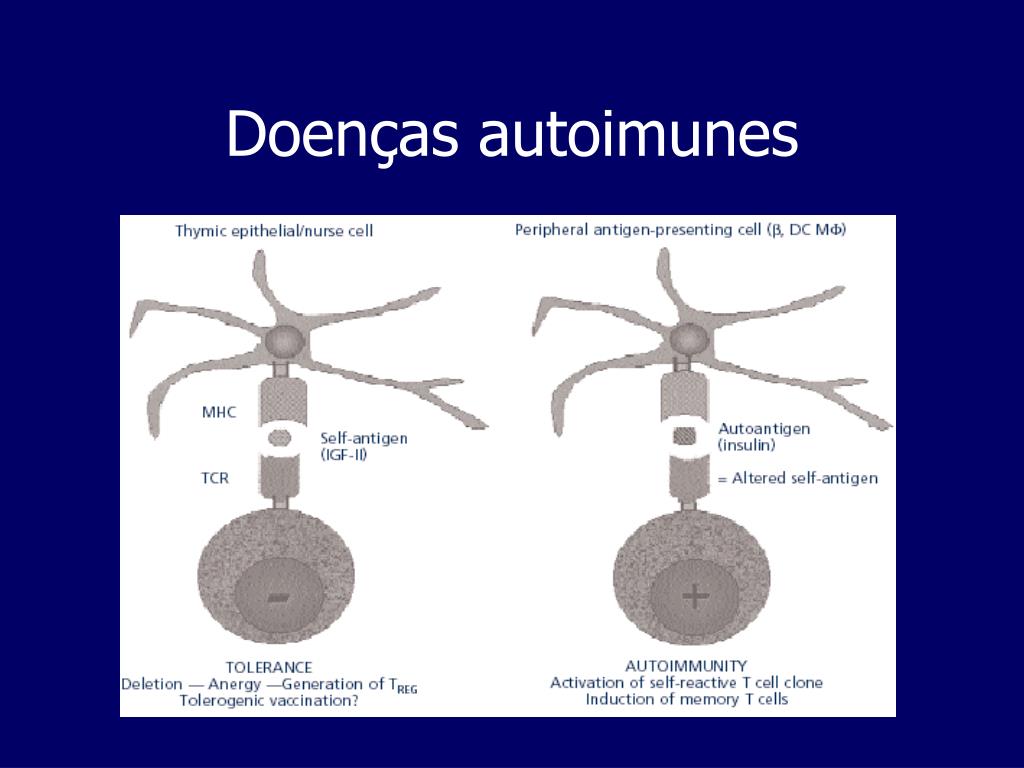 Doenças autoimunes

Thymic epithelial/nurse cell

MHC

Self-antigen (IGF-II)

TCR

−

TOLERANCE
Deletion — Anergy —Generation of $T_{REG}$
Tolerogenic vaccination?

Peripheral antigen-presenting cell (β, DC MΦ)

Autoantigen (insulin)

= Altered self-antigen

+

AUTOIMMUNITY
Activation of self-reactive T cell clone
Induction of memory T cells